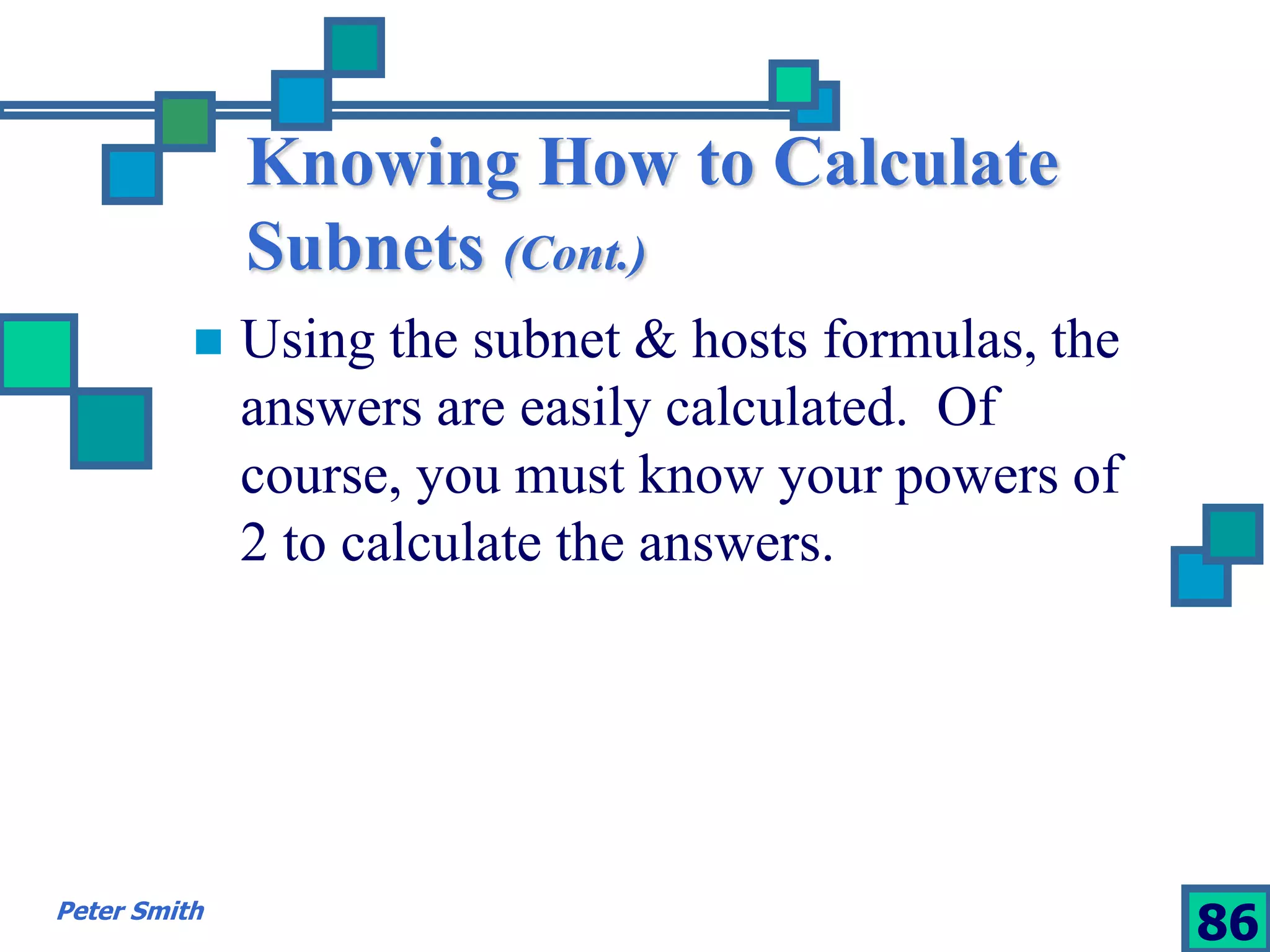 Knowing How to Calculate Subnets (Cont.)

Using the subnet & hosts formulas, the answers are easily calculated. Of course, you must know your powers of 2 to calculate the answers.

Peter Smith

86